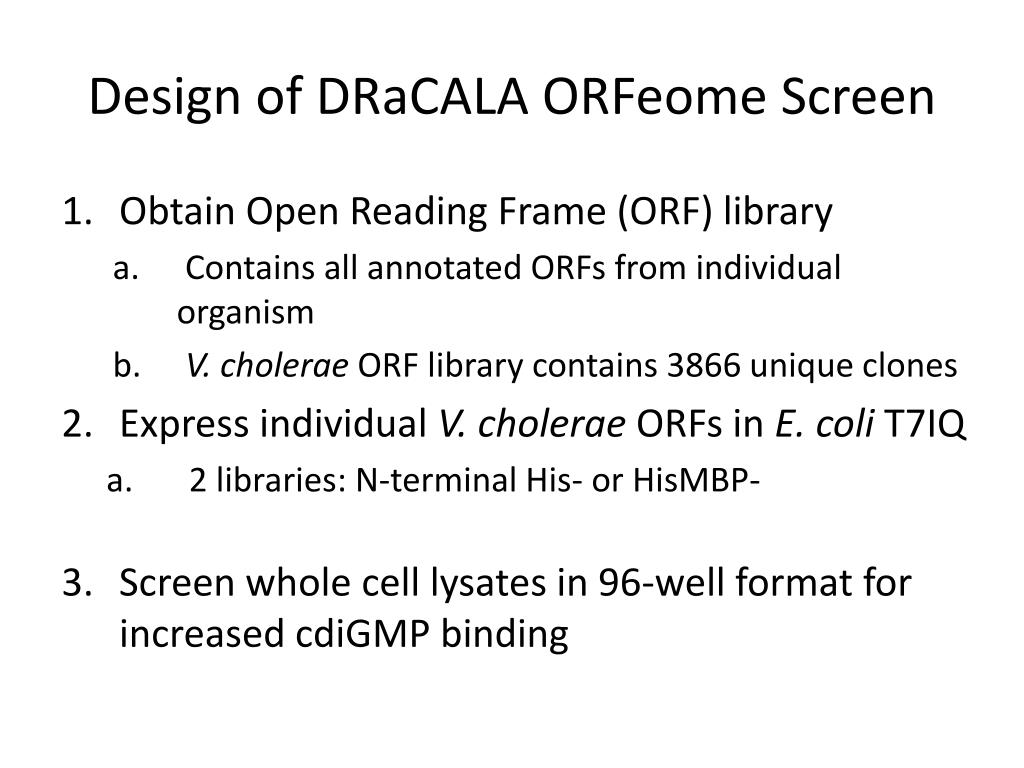 Design of DRaCALA ORFeome Screen

1. Obtain Open Reading Frame (ORF) library
 a. Contains all annotated ORFs from individual organism
 b. V. cholerae ORF library contains 3866 unique clones
2. Express individual V. cholerae ORFs in E. coli T7IQ
 a. 2 libraries: N-terminal His- or HisMBP-

3. Screen whole cell lysates in 96-well format for increased cdiGMP binding